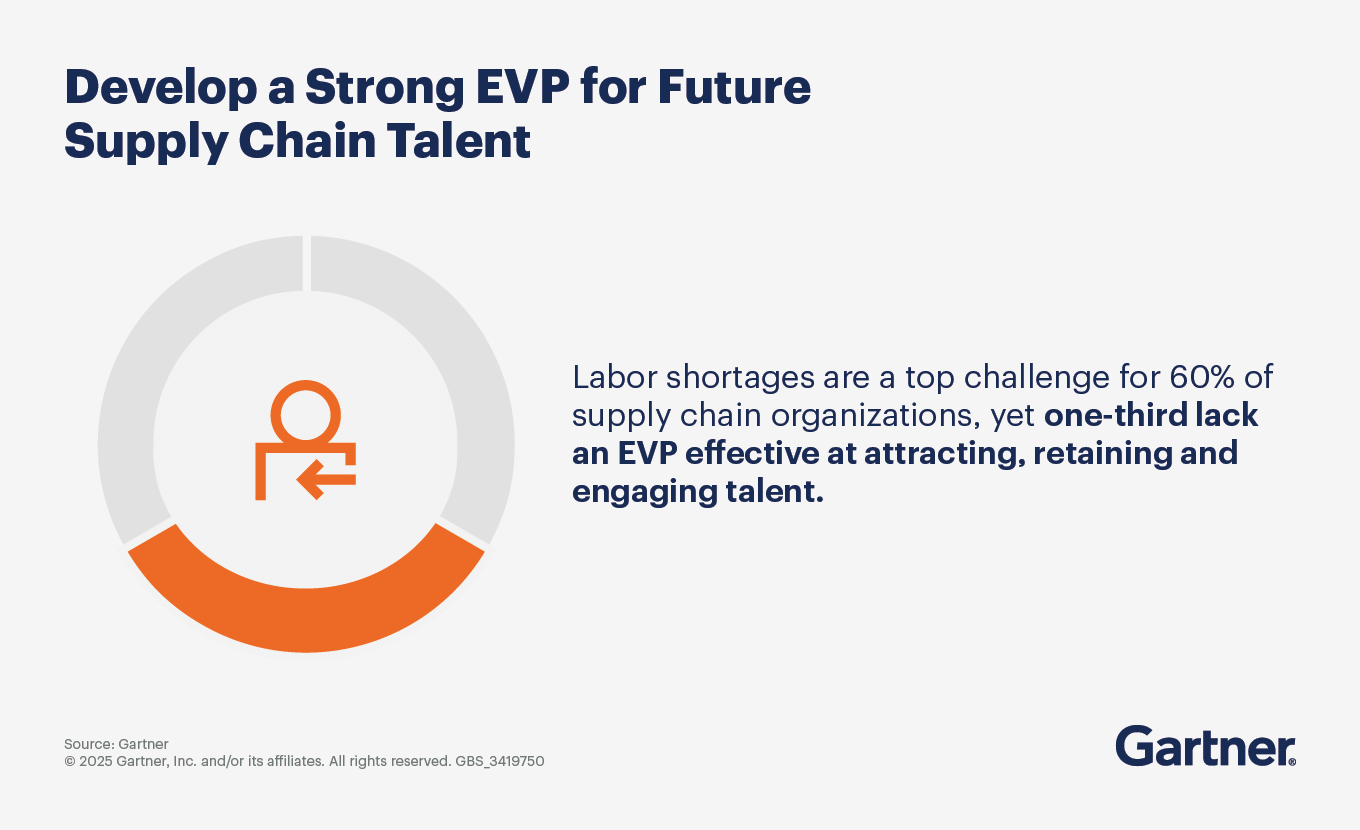 Develop a Strong EVP for Future Supply Chain Talent

Labor shortages are a top challenge for 60% of supply chain organizations, yet one-third lack an EVP effective at attracting, retaining and engaging talent.

Source: Gartner
© 2025 Gartner, Inc. and/or its affiliates. All rights reserved. GBS_3419750

Gartner®